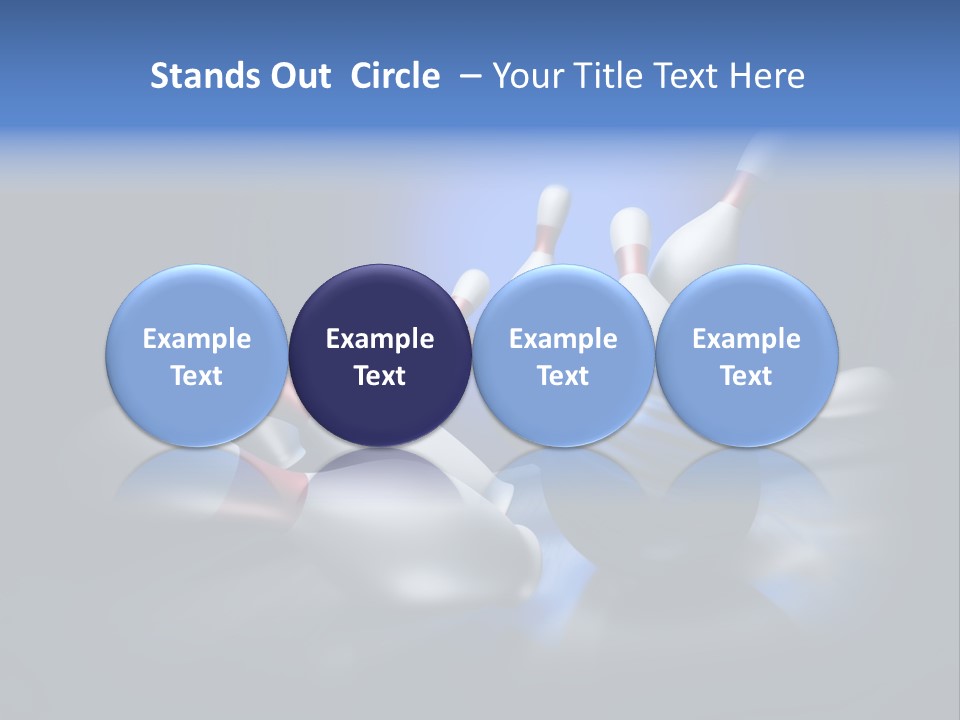 Stands Out Circle – Your Title Text Here

Example Text

Example Text

Example Text

Example Text